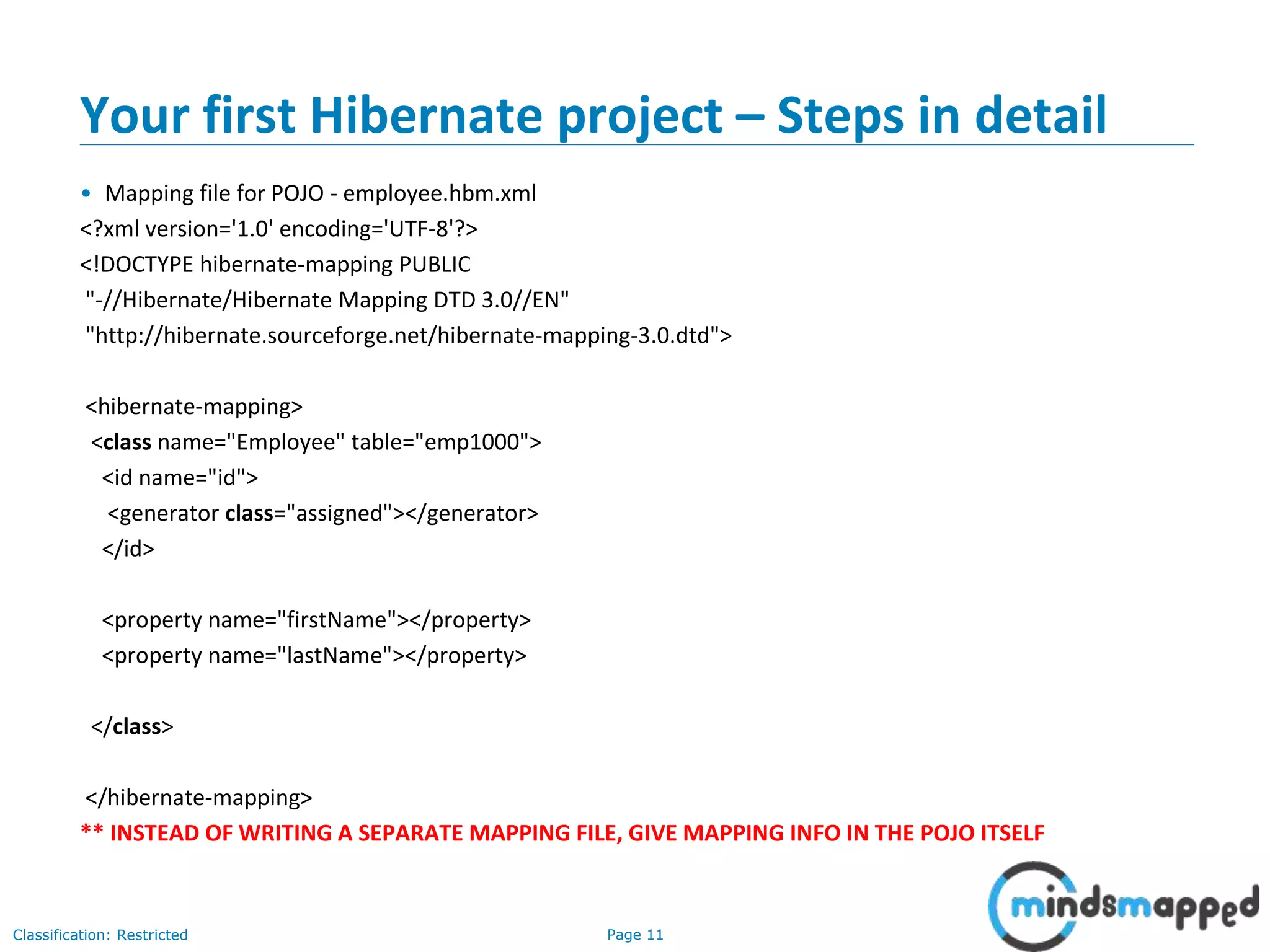 Your first Hibernate project – Steps in detail

• Mapping file for POJO - employee.hbm.xml

<?xml version='1.0' encoding='UTF-8'?>
<!DOCTYPE hibernate-mapping PUBLIC
"-//Hibernate/Hibernate Mapping DTD 3.0//EN"
"http://hibernate.sourceforge.net/hibernate-mapping-3.0.dtd">

<hibernate-mapping>
<class name="Employee" table="emp1000">
<id name="id">
<generator class="assigned"></generator>
</id>

<property name="firstName"></property>
<property name="lastName"></property>

</class>

</hibernate-mapping>

** INSTEAD OF WRITING A SEPARATE MAPPING FILE, GIVE MAPPING INFO IN THE POJO ITSELF

Classification: Restricted

Page 11

mindsmapped